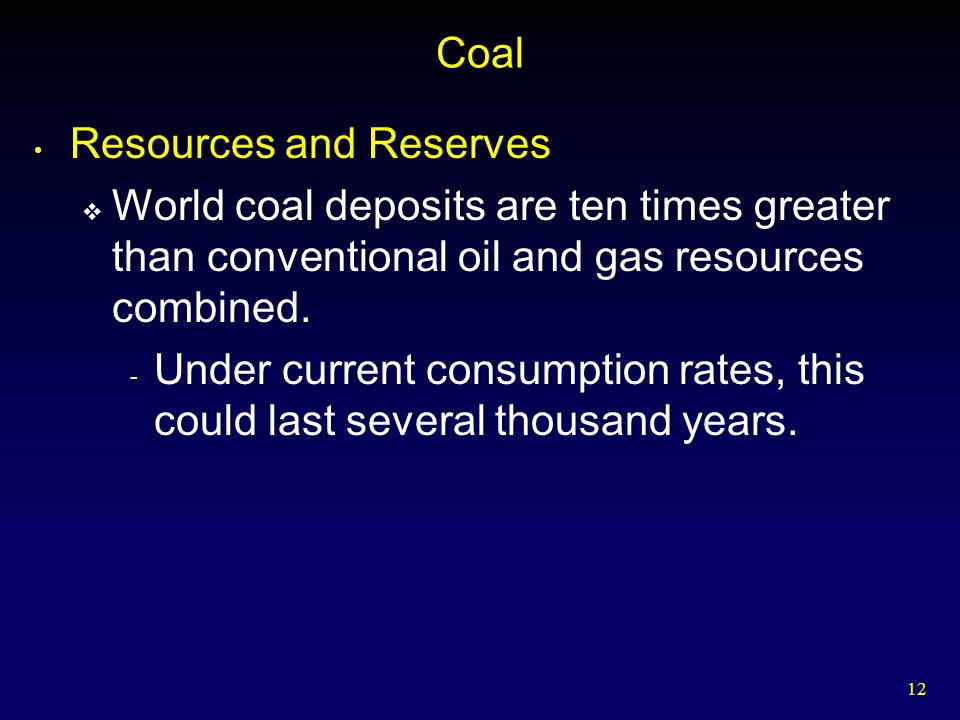 Coal

• Resources and Reserves

❖ World coal deposits are ten times greater than conventional oil and gas resources combined.

- Under current consumption rates, this could last several thousand years.

12